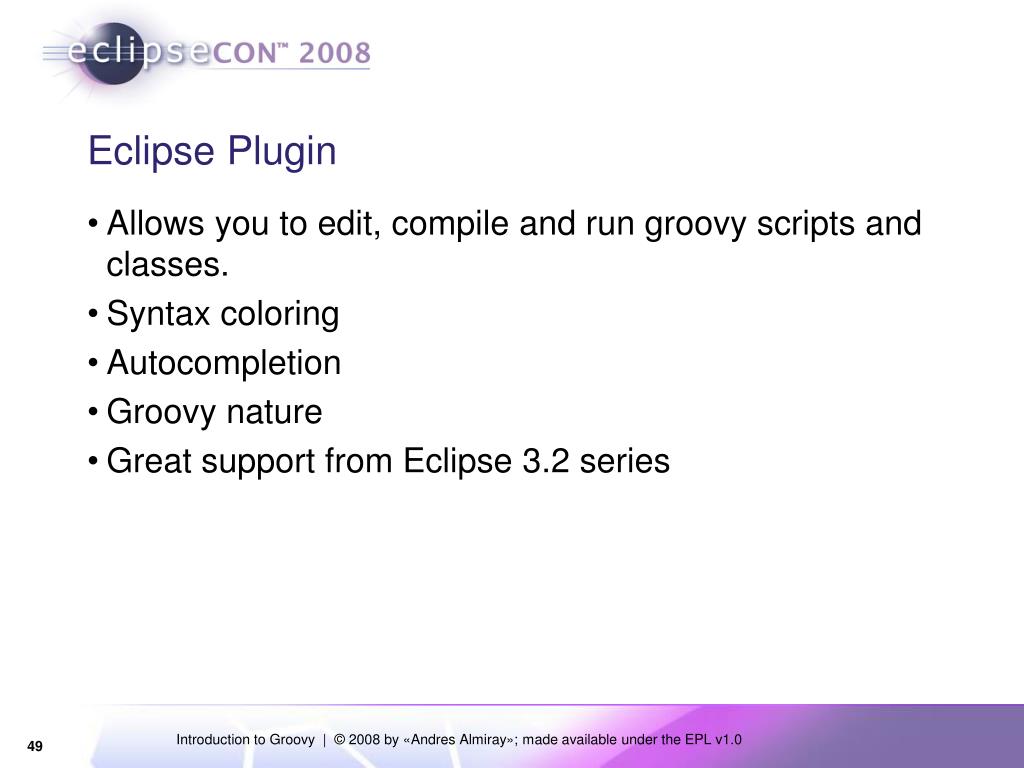 eclipseCON™ 2008

Eclipse Plugin

• Allows you to edit, compile and run groovy scripts and classes.
• Syntax coloring
• Autocompletion
• Groovy nature
• Great support from Eclipse 3.2 series

49

Introduction to Groovy | © 2008 by «Andres Almiray»; made available under the EPL v1.0